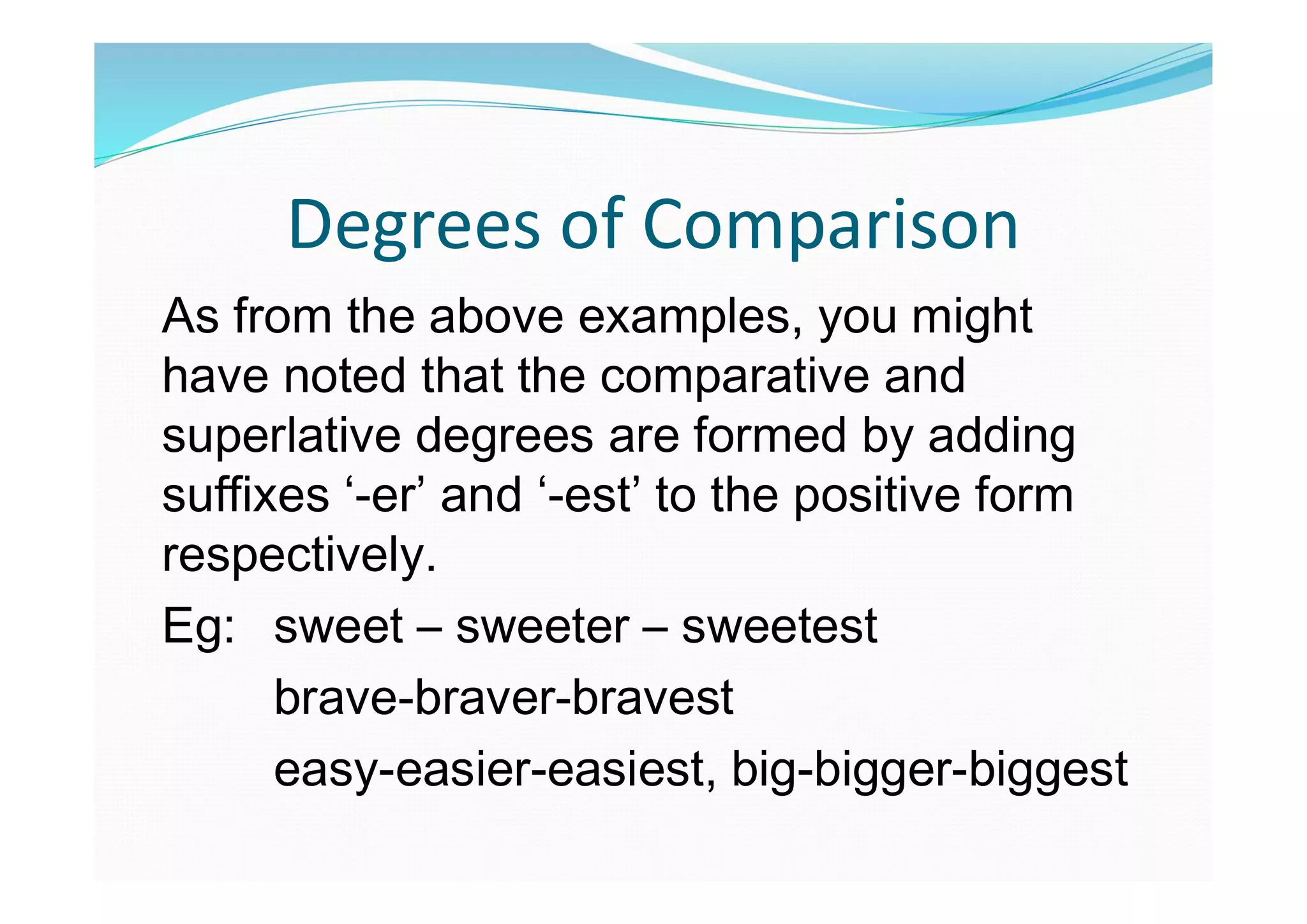 Degrees of Comparison

As from the above examples, you might have noted that the comparative and superlative degrees are formed by adding suffixes ‘-er’ and ‘-est’ to the positive form respectively.

Eg: sweet – sweeter – sweetest

brave-braver-bravest

easy-easier-easiest, big-bigger-biggest